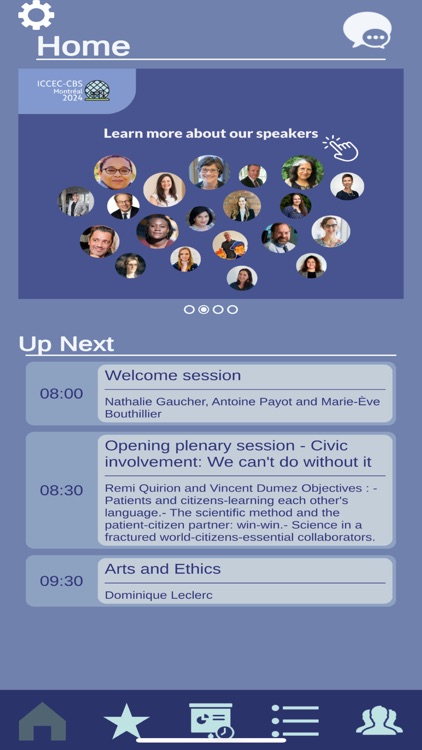 Home

ICCEC-CBS Montréal 2024

Learn more about our speakers

Up Next

08:00

Welcome session

Nathalie Gaucher, Antoine Payot and Marie-Ève Bouthillier

08:30

Opening plenary session - Civic involvement: We can't do without it

Remi Quirion and Vincent Dumez Objectives : - Patients and citizens-learning each other's language.- The scientific method and the patient-citizen partner: win-win.- Science in a fractured world-citizens-essential collaborators.

09:30

Arts and Ethics

Dominique Leclerc